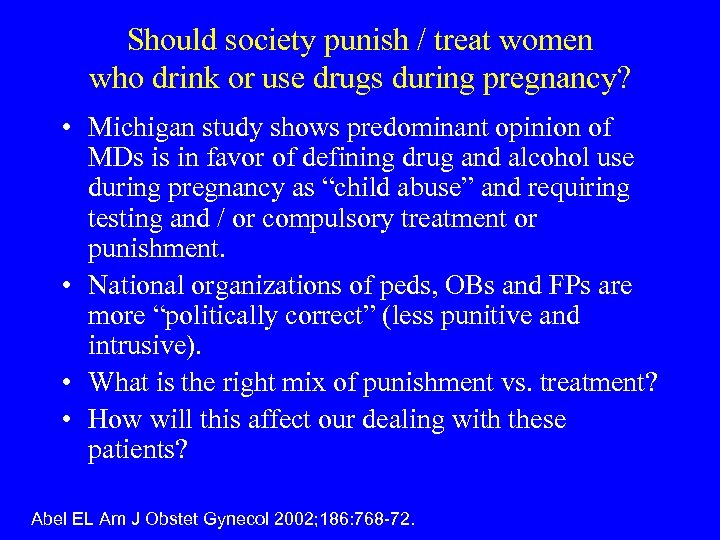 Should society punish / treat women who drink or use drugs during pregnancy?

• Michigan study shows predominant opinion of MDs is in favor of defining drug and alcohol use during pregnancy as “child abuse” and requiring testing and / or compulsory treatment or punishment.
• National organizations of peds, OBs and FPs are more “politically correct” (less punitive and intrusive).
• What is the right mix of punishment vs. treatment?
• How will this affect our dealing with these patients?

Abel EL Am J Obstet Gynecol 2002;186:768-72.